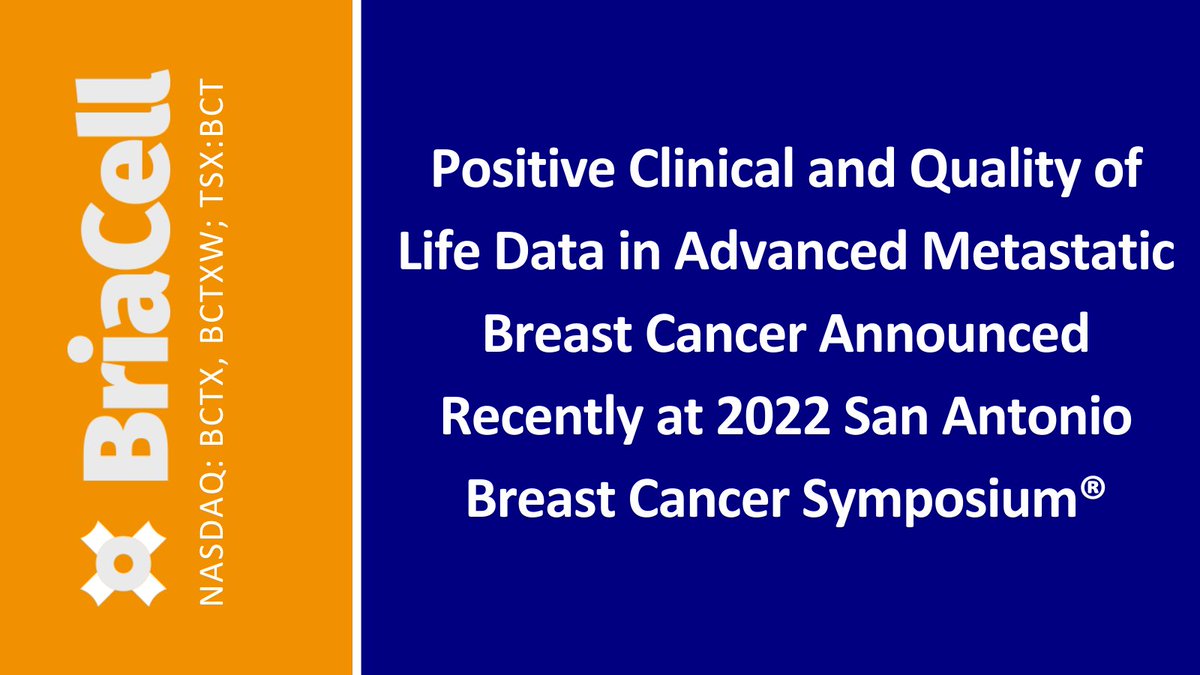 BriaCell

NASDAQ: BCTX, BCTXW; TSX:BCT

Positive Clinical and Quality of Life Data in Advanced Metastatic Breast Cancer Announced Recently at 2022 San Antonio Breast Cancer Symposium®